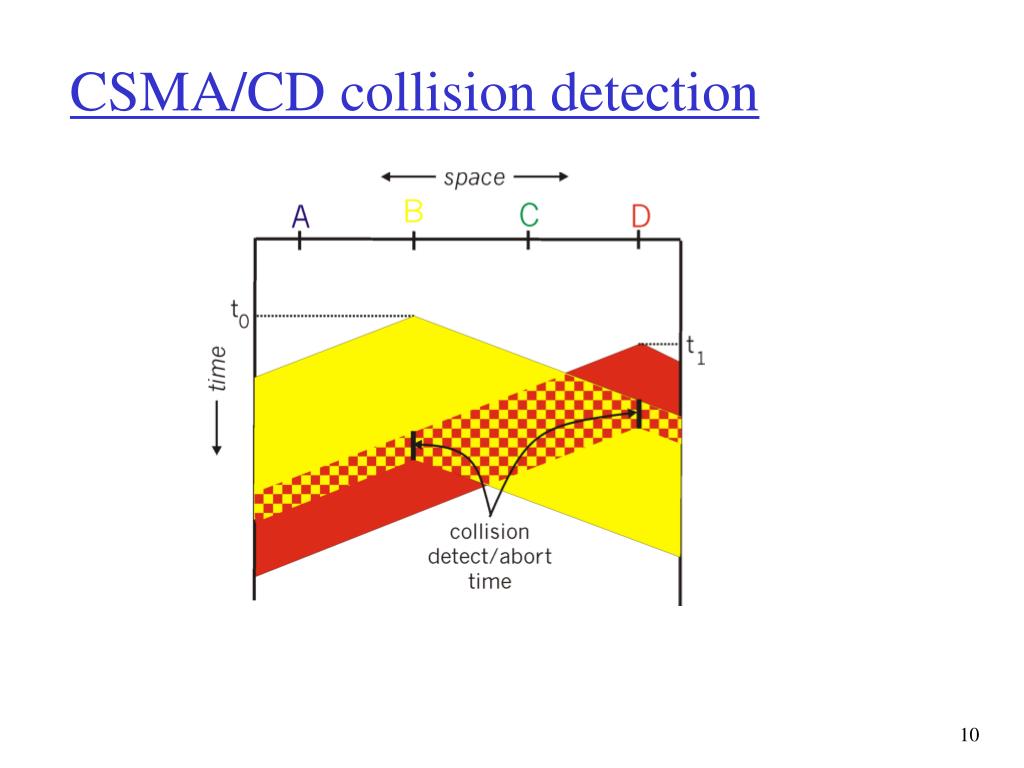 CSMA/CD collision detection

space

A B C D

$t_0$

$t_1$

time

collision detect/abort time

10